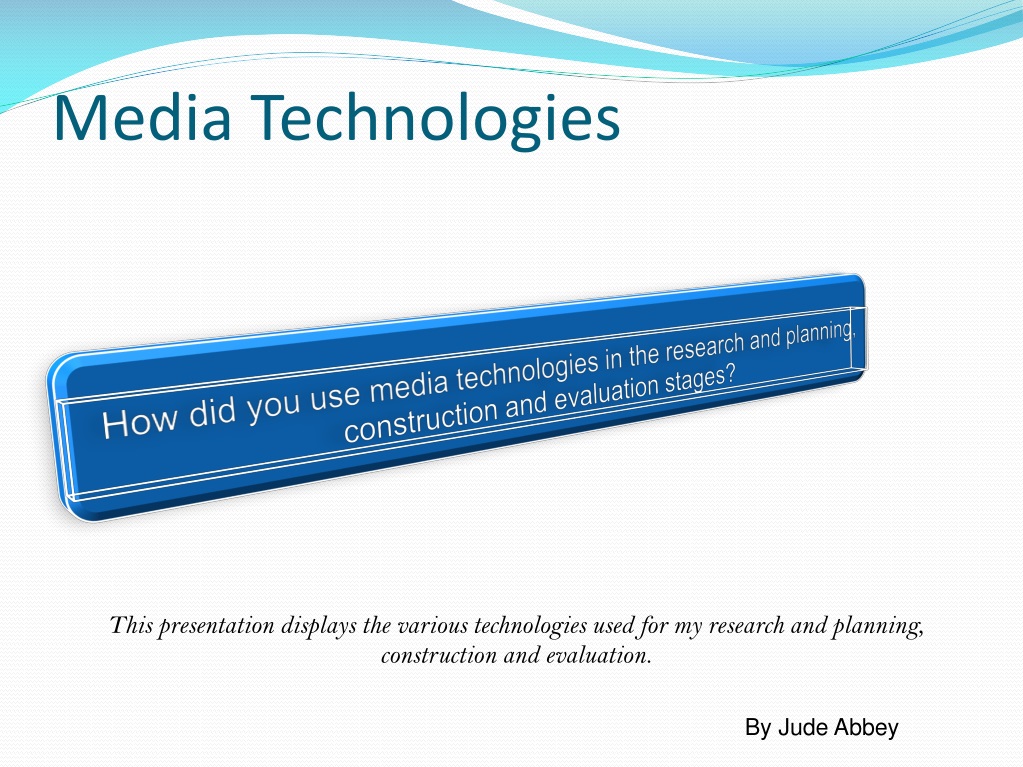 Media Technologies

How did you use media technologies in the research and planning, construction and evaluation stages?

This presentation displays the various technologies used for my research and planning, construction and evaluation.

By Jude Abbey